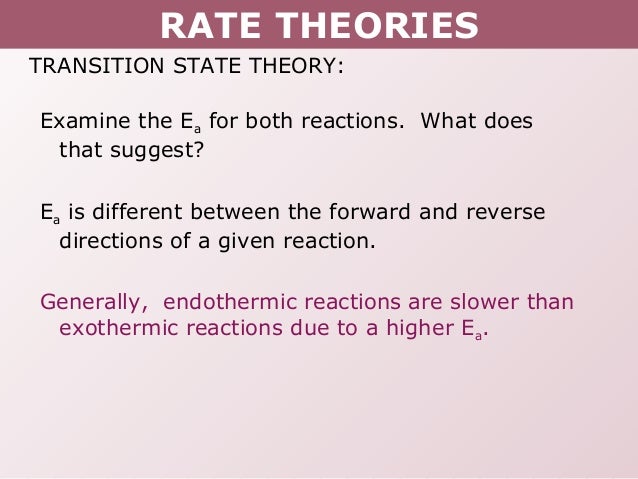 RATE THEORIES

TRANSITION STATE THEORY:

Examine the $E_a$ for both reactions. What does that suggest?

$E_a$ is different between the forward and reverse directions of a given reaction.

Generally, endothermic reactions are slower than exothermic reactions due to a higher $E_a$.